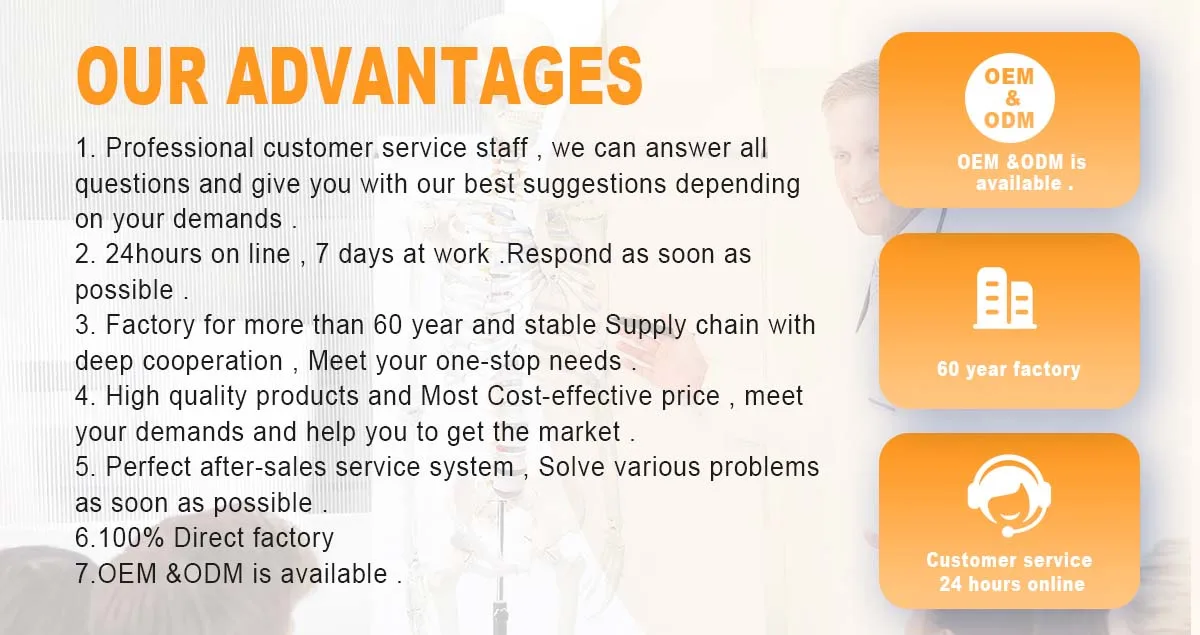 OUR ADVANTAGES

1. Professional customer service staff , we can answer all questions and give you with our best suggestions depending on your demands .
2. 24hours on line , 7 days at work .Respond as soon as possible .
3. Factory for more than 60 year and stable Supply chain with deep cooperation , Meet your one-stop needs .
4. High quality products and Most Cost-effective price , meet your demands and help you to get the market .
5. Perfect after-sales service system , Solve various problems as soon as possible .
6.100% Direct factory
7.OEM &ODM is available .

OEM & ODM

OEM &ODM is available .

60 year factory

Customer service 24 hours online